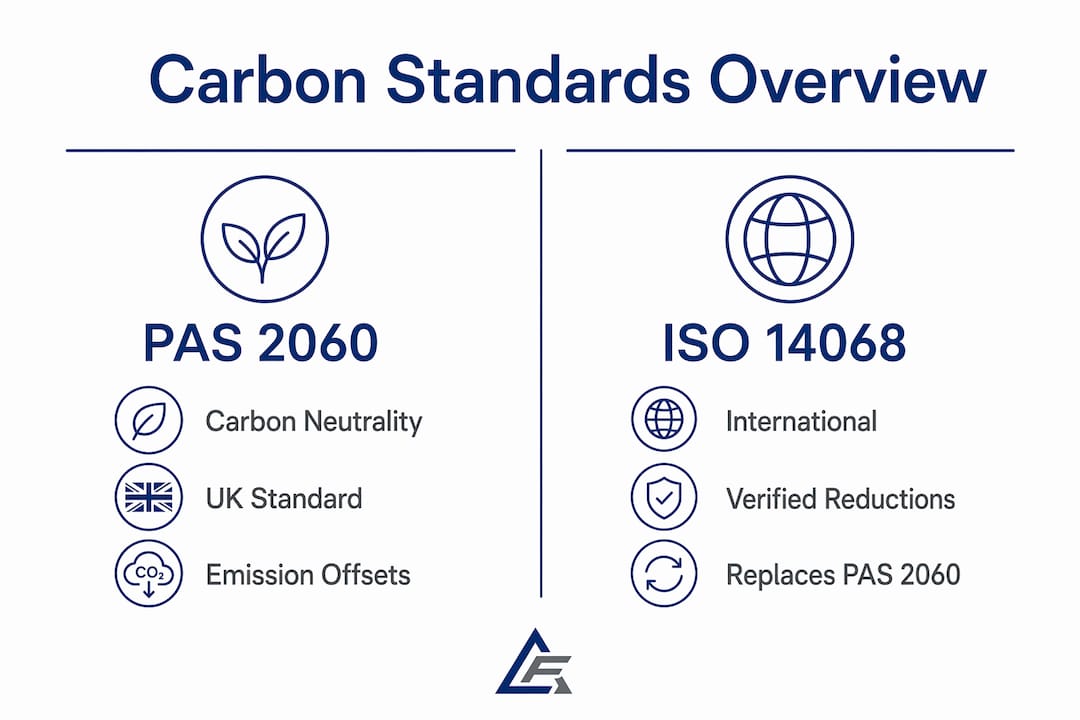 Carbon Standards Overview

PAS 2060

Carbon Neutrality

UK Standard

$CO_2$

Emission Offsets

ISO 14068

International

Verified Reductions

Replaces PAS 2060